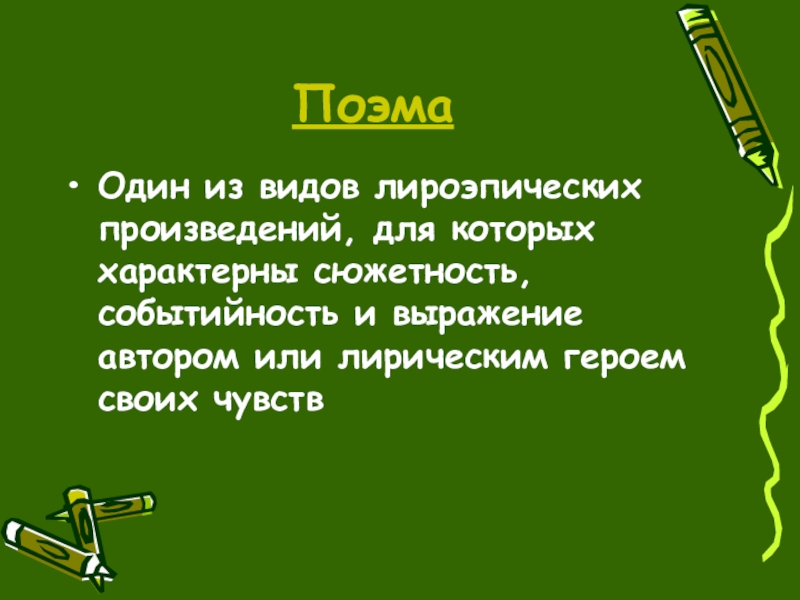 Поэма

• Один из видов лироэпических произведений, для которых характерны сюжетность, событийность и выражение автором или лирическим героем своих чувств